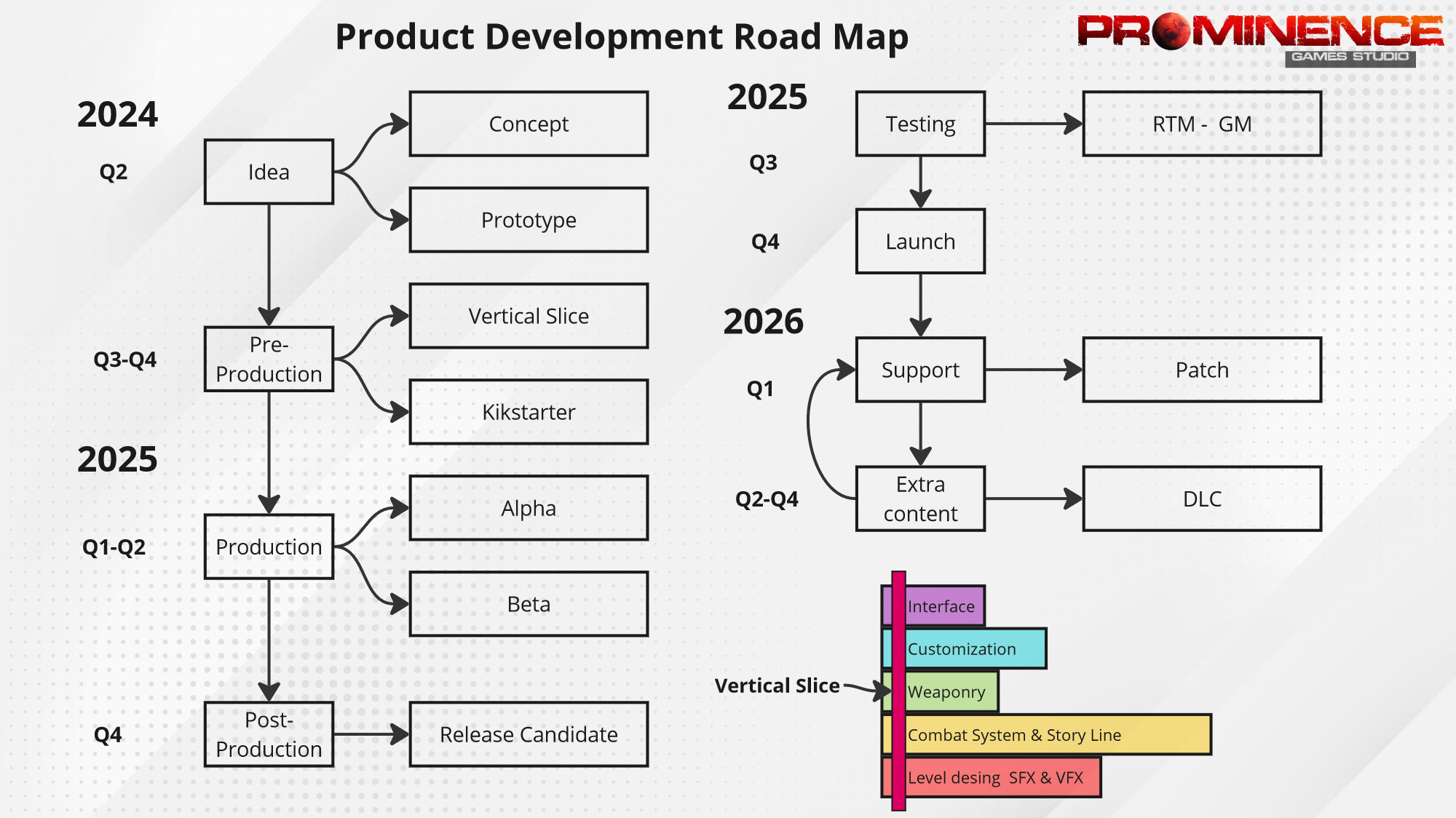 Product Development Road Map

PROMINENCE
GAMES STUDIO

2024

Q2

Idea

Concept

Prototype

Q3-Q4

Pre-Production

Vertical Slice

Kikstarter

2025

Q1-Q2

Production

Alpha

Beta

Q4

Post-Production

Release Candidate

2025

Q3

Testing

RTM - GM

Q4

Launch

2026

Q1

Support

Patch

Q2-Q4

Extra content

DLC

Vertical Slice

Interface

Customization

Weaponry

Combat System & Story Line

Level desing SFX & VFX